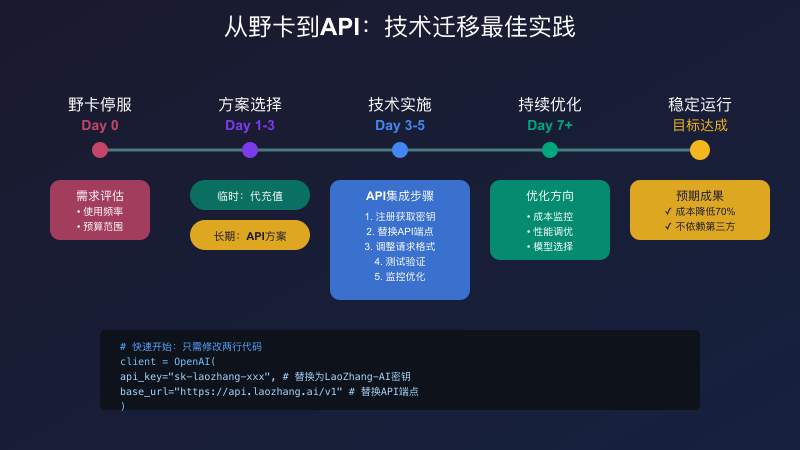 从野卡到API：技术迁移最佳实践

野卡停服
Day 0

方案选择
Day 1-3

技术实施
Day 3-5

持续优化
Day 7+

稳定运行
目标达成

需求评估
• 使用频率
• 预算范围

临时：代充值

长期：API方案

API集成步骤
1. 注册获取密钥
2. 替换API端点
3. 调整请求格式
4. 测试验证
5. 监控优化

优化方向
• 成本监控
• 性能调优
• 模型选择

预期成果
✓ 成本降低70%
✓ 不依赖第三方

# 快速开始：只需修改两行代码
client = OpenAI(
api_key="sk-laozhang-xxx", # 替换为LaoZhang-AI密钥
base_url="https://api.laozhang.ai/v1" # 替换API端点
)